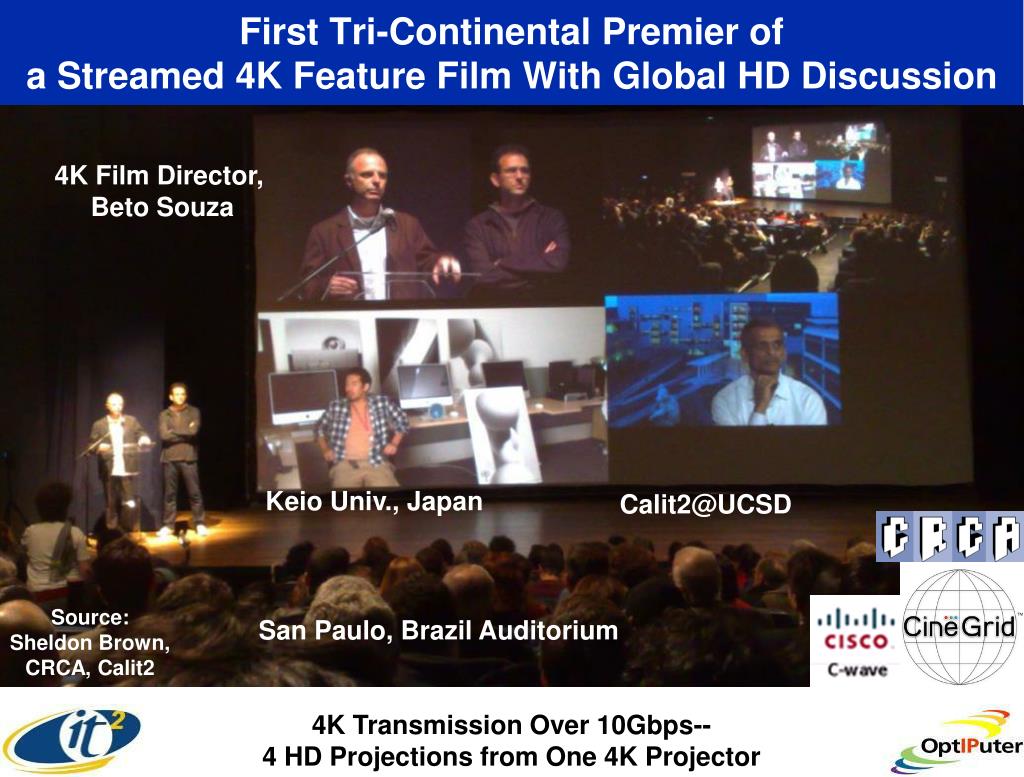 First Tri-Continental Premier of
a Streamed 4K Feature Film With Global HD Discussion

4K Film Director,
Beto Souza

Keio Univ., Japan

Calit2@UCSD

CRCA

Source:
Sheldon Brown,
CRCA, Calit2

San Paulo, Brazil Auditorium

CISCO
C-wave

CineGrid

it2

4K Transmission Over 10Gbps--
4 HD Projections from One 4K Projector

OptIPuter